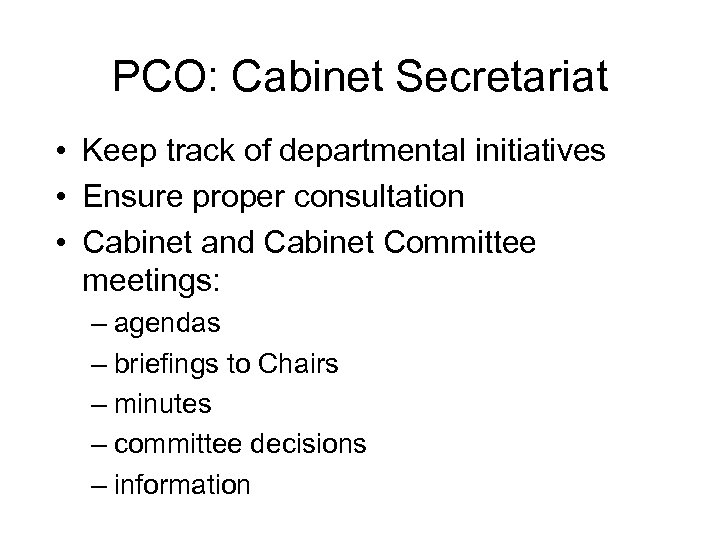 PCO: Cabinet Secretariat

• Keep track of departmental initiatives
• Ensure proper consultation
• Cabinet and Cabinet Committee meetings:
– agendas
– briefings to Chairs
– minutes
– committee decisions
– information